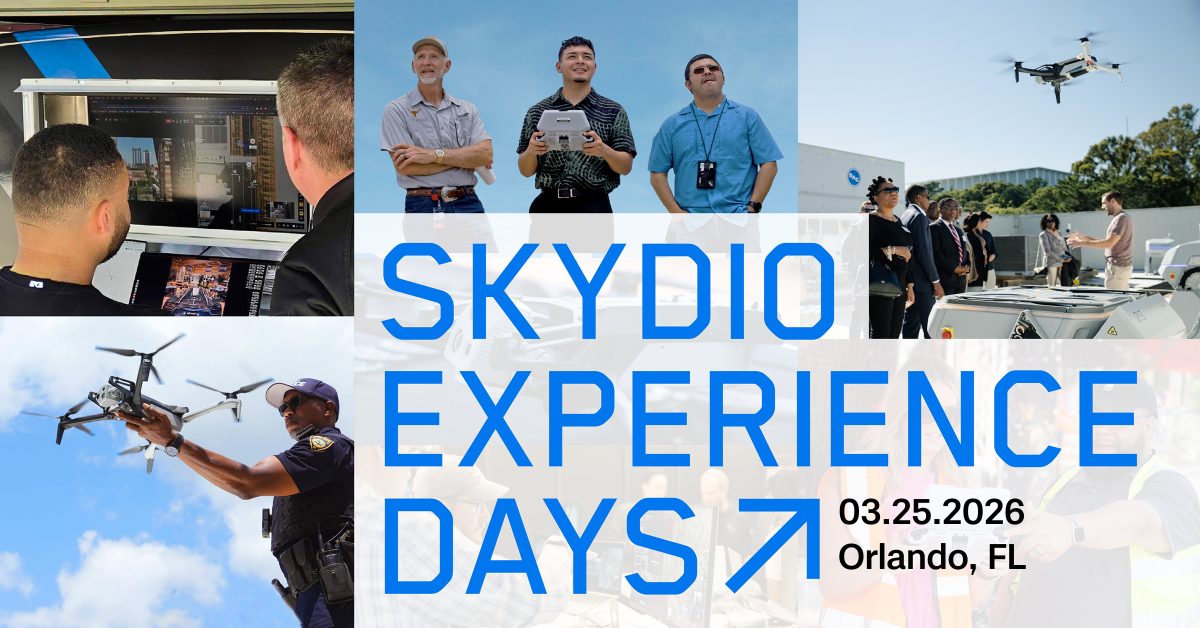 SKYDIO EXPERIENCE DAYS

03.25.2026
Orlando, FL